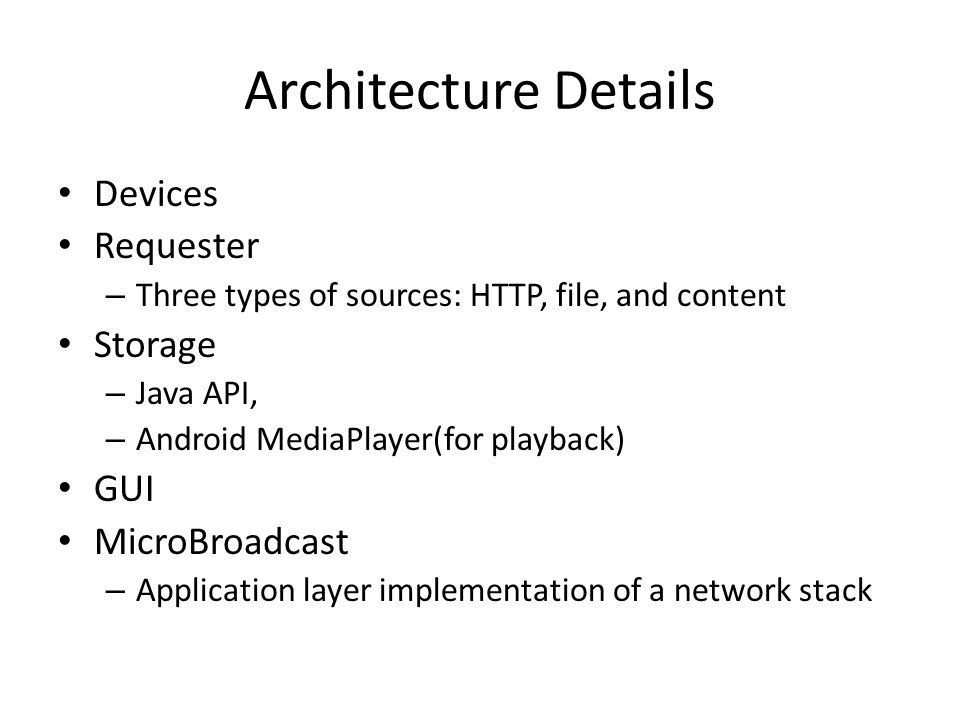 Architecture Details

• Devices
• Requester
 – Three types of sources: HTTP, file, and content
• Storage
 – Java API,
 – Android MediaPlayer(for playback)
• GUI
• MicroBroadcast
 – Application layer implementation of a network stack